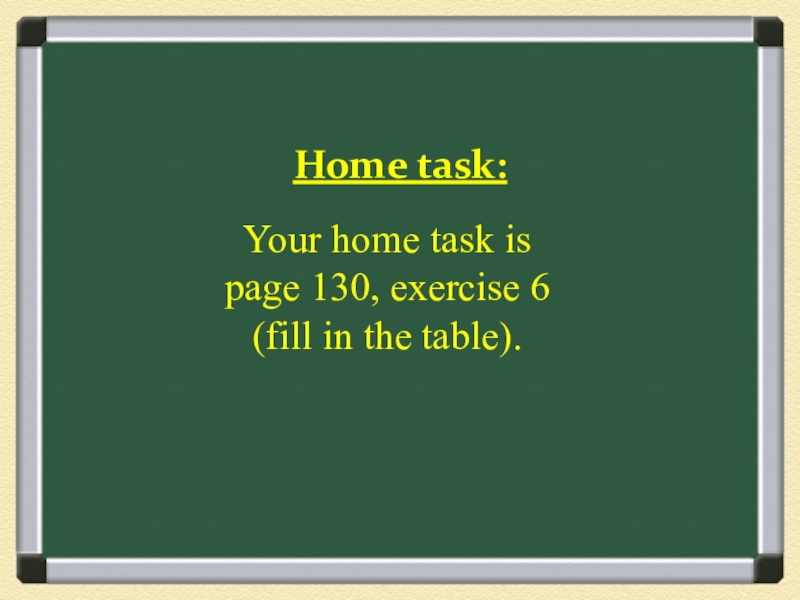 Home task:

Your home task is page 130, exercise 6 (fill in the table).